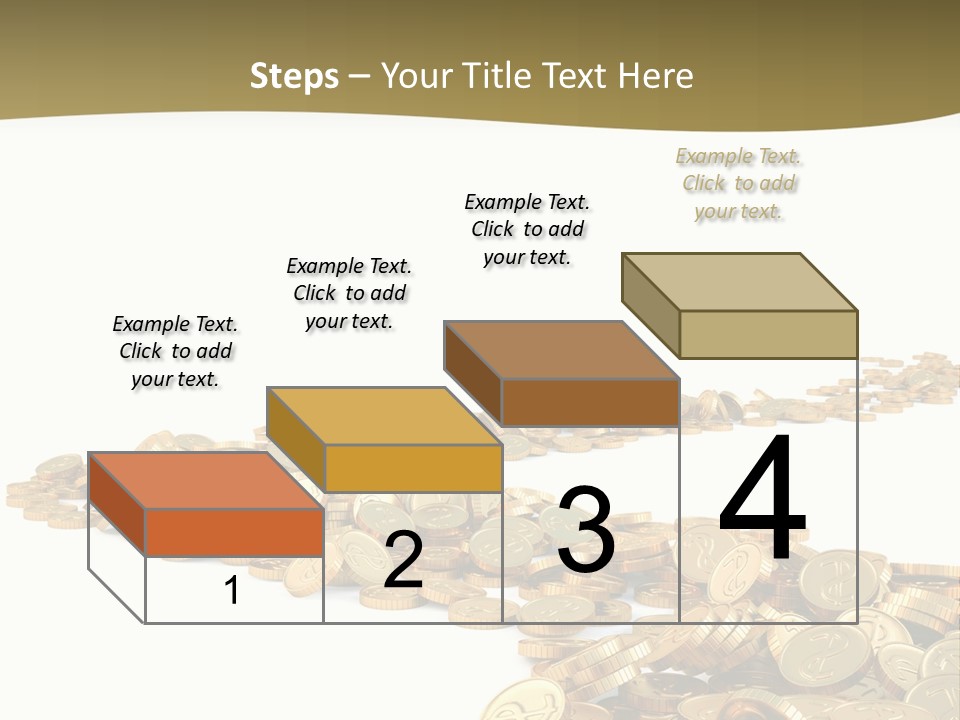 Steps – Your Title Text Here

Example Text. Click to add your text.

Example Text. Click to add your text.

Example Text. Click to add your text.

Example Text. Click to add your text.

1

2

3

4